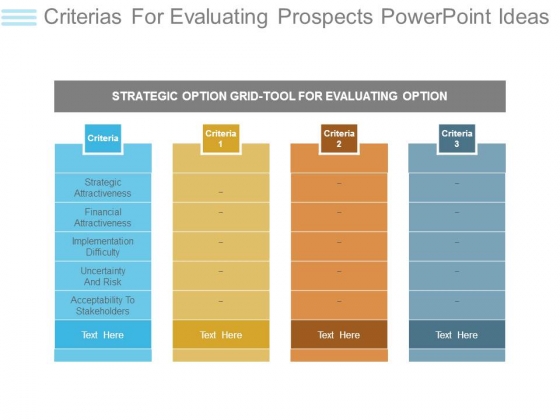 Criterias For Evaluating Prospects PowerPoint Ideas

STRATEGIC OPTION GRID-TOOL FOR EVALUATING OPTION

| Criteria | Criteria 1 | Criteria 2 | Criteria 3 |
|---|---|---|---|
| Strategic Attractiveness | – | – | – |
| Financial Attractiveness | – | – | – |
| Implementation Difficulty | – | – | – |
| Uncertainty And Risk | – | – | – |
| Acceptability To Stakeholders | – | – | – |
| Text Here | Text Here | Text Here | Text Here |